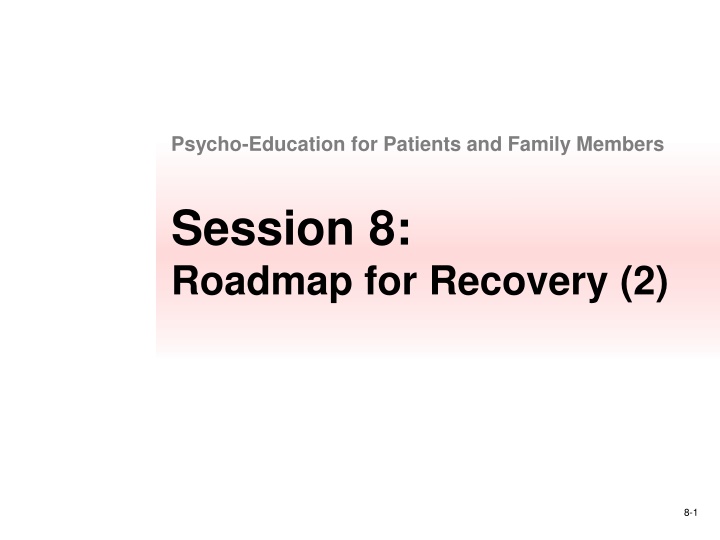 Psycho-Education for Patients and Family Members

Session 8:
Roadmap for Recovery (2)

8-1